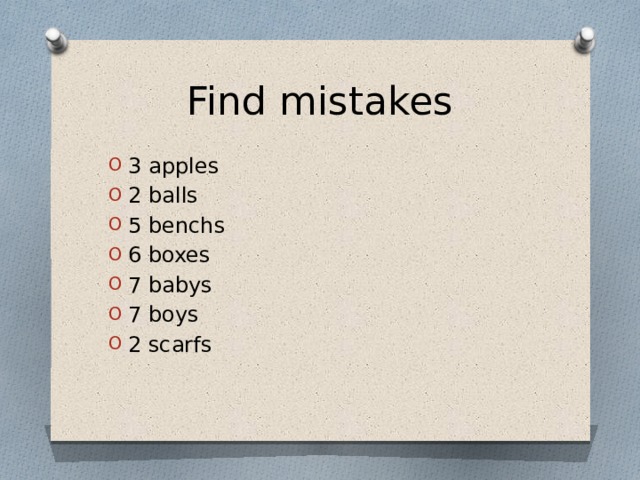 Find mistakes

- 3 apples
- 2 balls
- 5 benchs
- 6 boxes
- 7 babys
- 7 boys
- 2 scarfs